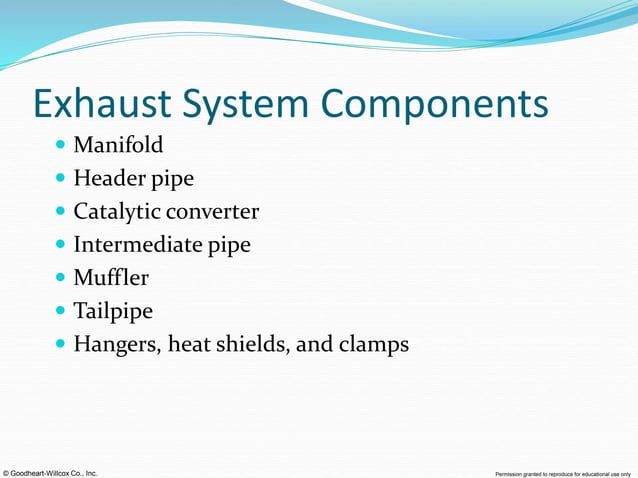 Exhaust System Components

- Manifold
- Header pipe
- Catalytic converter
- Intermediate pipe
- Muffler
- Tailpipe
- Hangers, heat shields, and clamps

© Goodheart-Willcox Co., Inc.

Permission granted to reproduce for educational use only